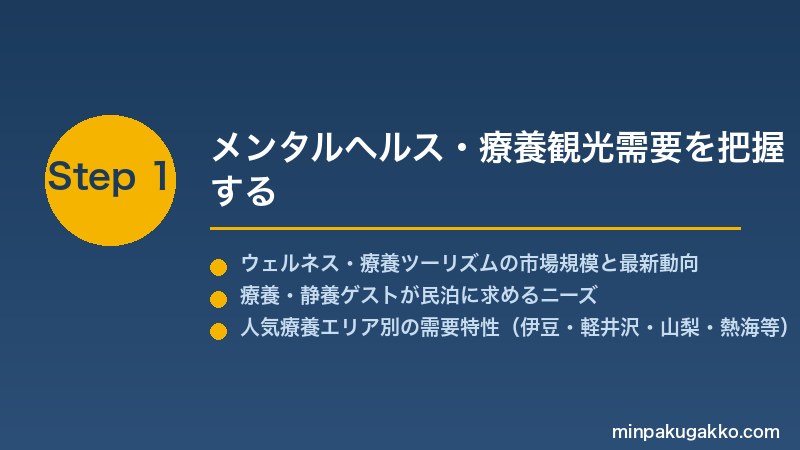 Step 1

メンタルヘルス・療養観光需要を把握する

ウェルネス・療養ツーリズムの市場規模と最新動向
療養・静養ゲストが民泊に求めるニーズ
人気療養エリア別の需要特性（伊豆・軽井沢・山梨・熱海等）

minpakugakko.com